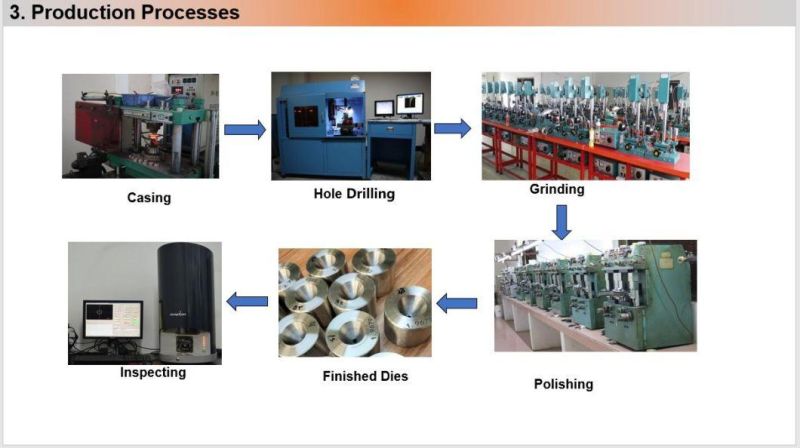 3. Production Processes

Casing

Hole Drilling

Grinding

Polishing

Finished Dies

Inspecting